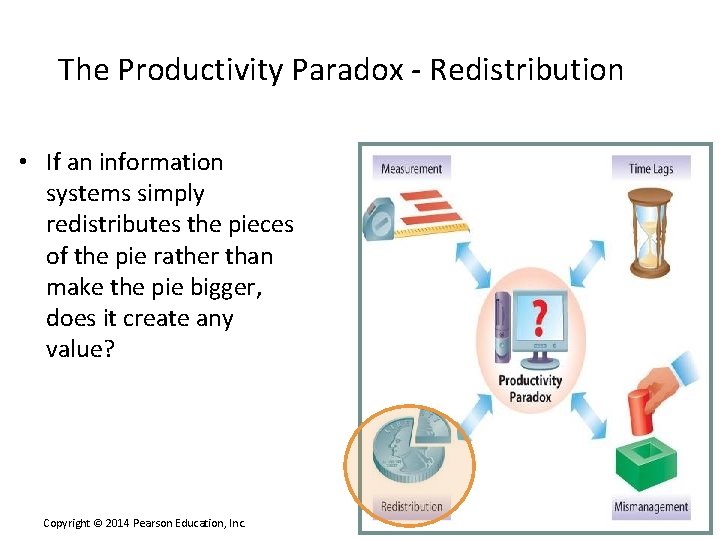 The Productivity Paradox - Redistribution

• If an information systems simply redistributes the pieces of the pie rather than make the pie bigger, does it create any value?

Measurement

Time Lags

?

Productivity Paradox

Redistribution

Mismanagement

Copyright © 2014 Pearson Education, Inc.